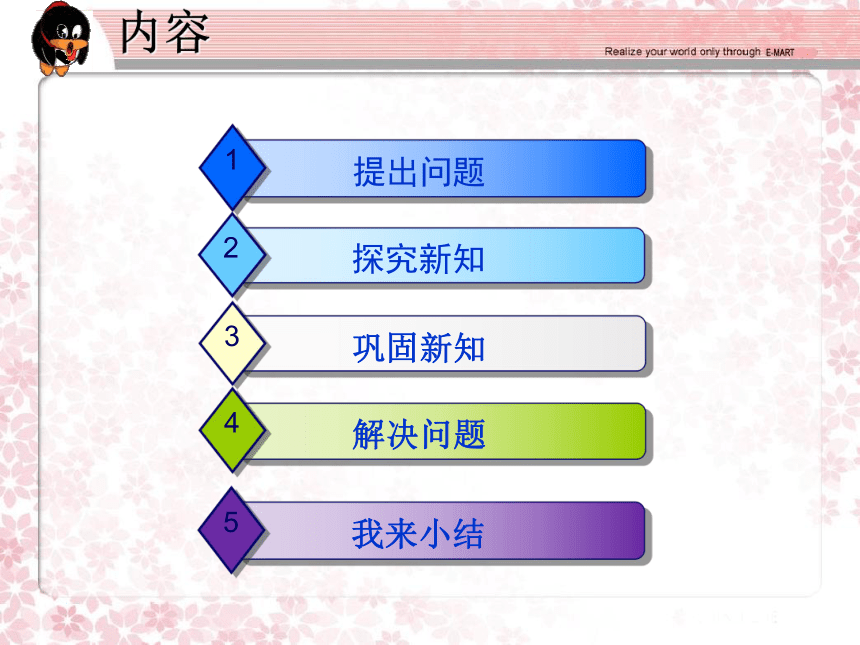 内容

Realize your world only through E-MART

1 提出问题

2 探究新知

3 巩固新知

4 解决问题

5 我来小结